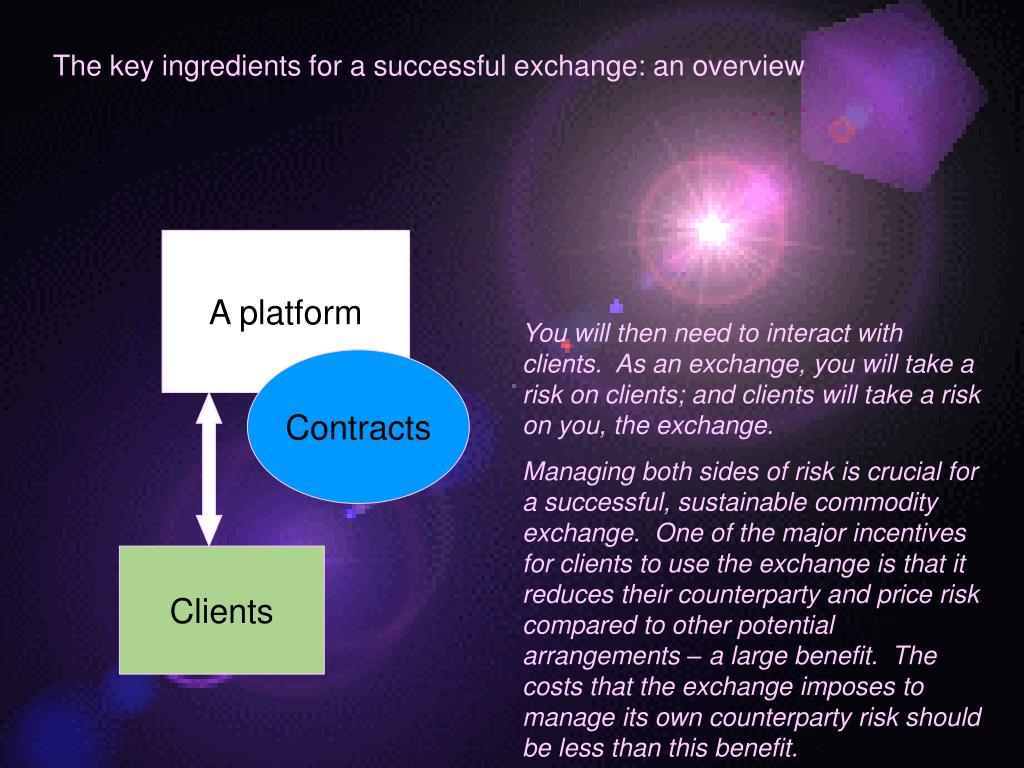 The key ingredients for a successful exchange: an overview

A platform

Contracts

Clients

You will then need to interact with clients. As an exchange, you will take a risk on clients; and clients will take a risk on you, the exchange.

Managing both sides of risk is crucial for a successful, sustainable commodity exchange. One of the major incentives for clients to use the exchange is that it reduces their counterparty and price risk compared to other potential arrangements – a large benefit. The costs that the exchange imposes to manage its own counterparty risk should be less than this benefit.